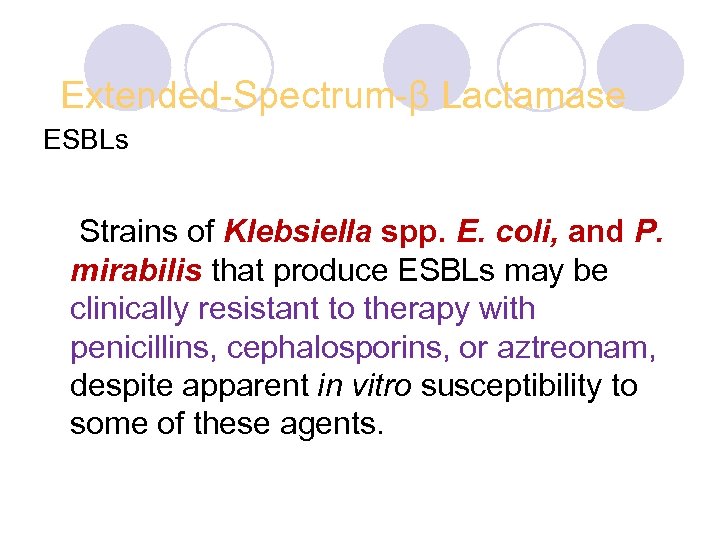 Extended-Spectrum-β Lactamase
ESBLs

Strains of Klebsiella spp. E. coli, and P. mirabilis that produce ESBLs may be clinically resistant to therapy with penicillins, cephalosporins, or aztreonam, despite apparent in vitro susceptibility to some of these agents.